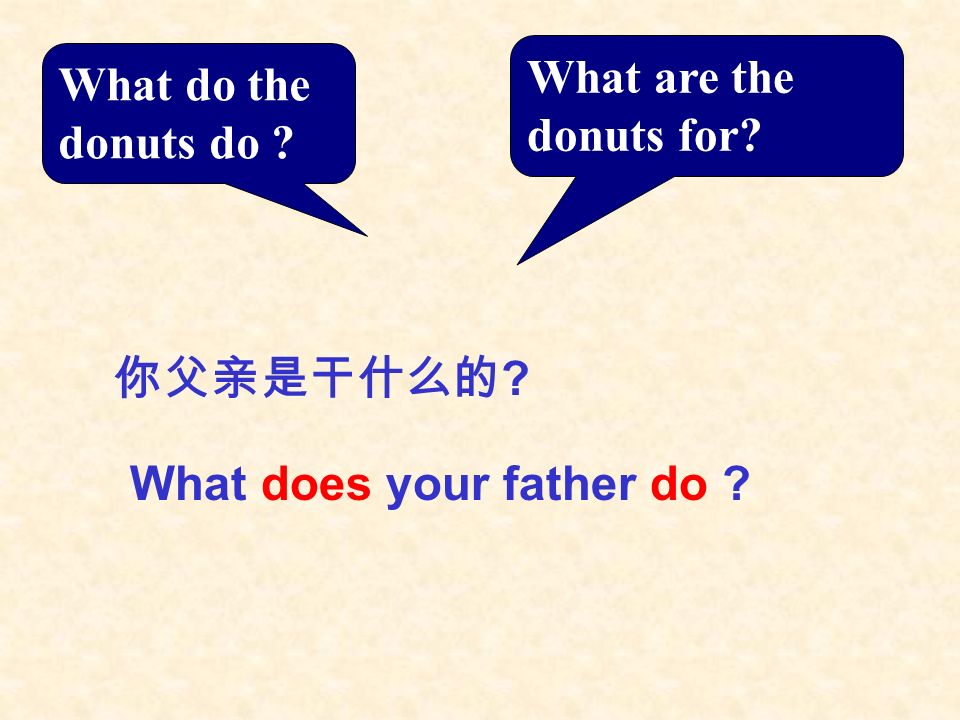 What do the donuts do ?

What are the donuts for?

你父亲是干什么的?

What does your father do ?